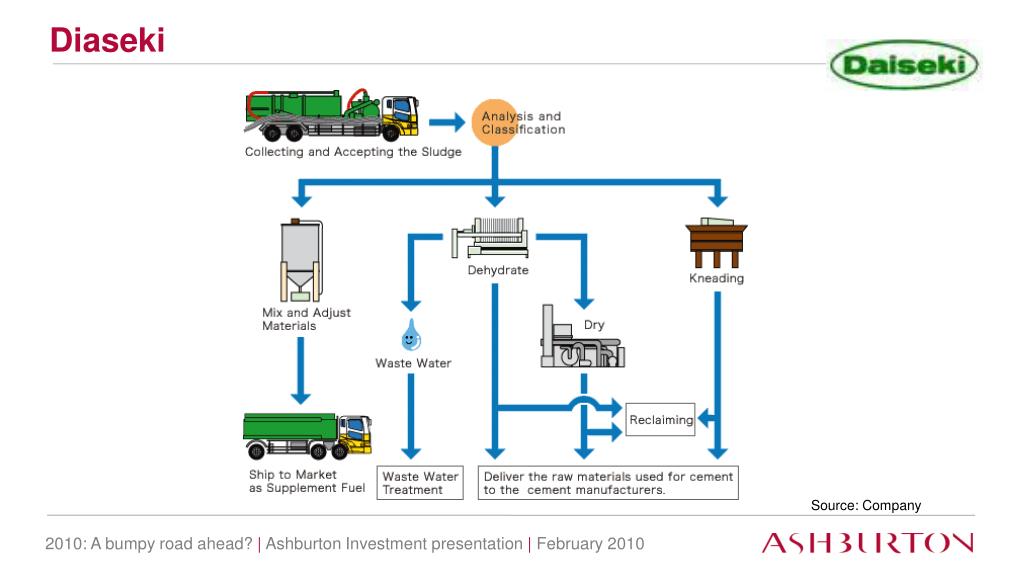 Diaseki

Daiseki

Collecting and Accepting the Sludge

Analysis and Classification

Mix and Adjust Materials

Dehydrate

Kneading

Waste Water

Dry

Reclaiming

Ship to Market as Supplement Fuel

Waste Water Treatment

Deliver the raw materials used for cement to the cement manufacturers.

Source: Company

2010: A bumpy road ahead? | Ashburton Investment presentation | February 2010

ASHBURTON